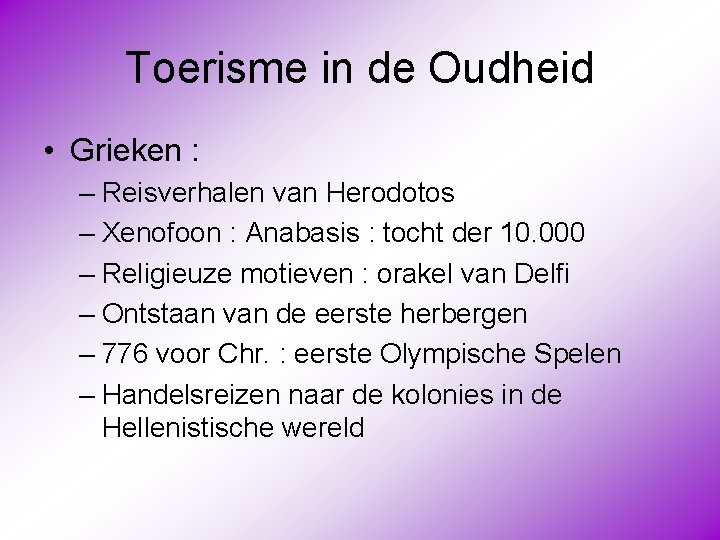 Toerisme in de Oudheid

• Grieken :
– Reisverhalen van Herodotos
– Xenofoon : Anabasis : tocht der 10.000
– Religieuze motieven : orakel van Delfi
– Ontstaan van de eerste herbergen
– 776 voor Chr. : eerste Olympische Spelen
– Handelsreizen naar de kolonies in de Hellenistische wereld